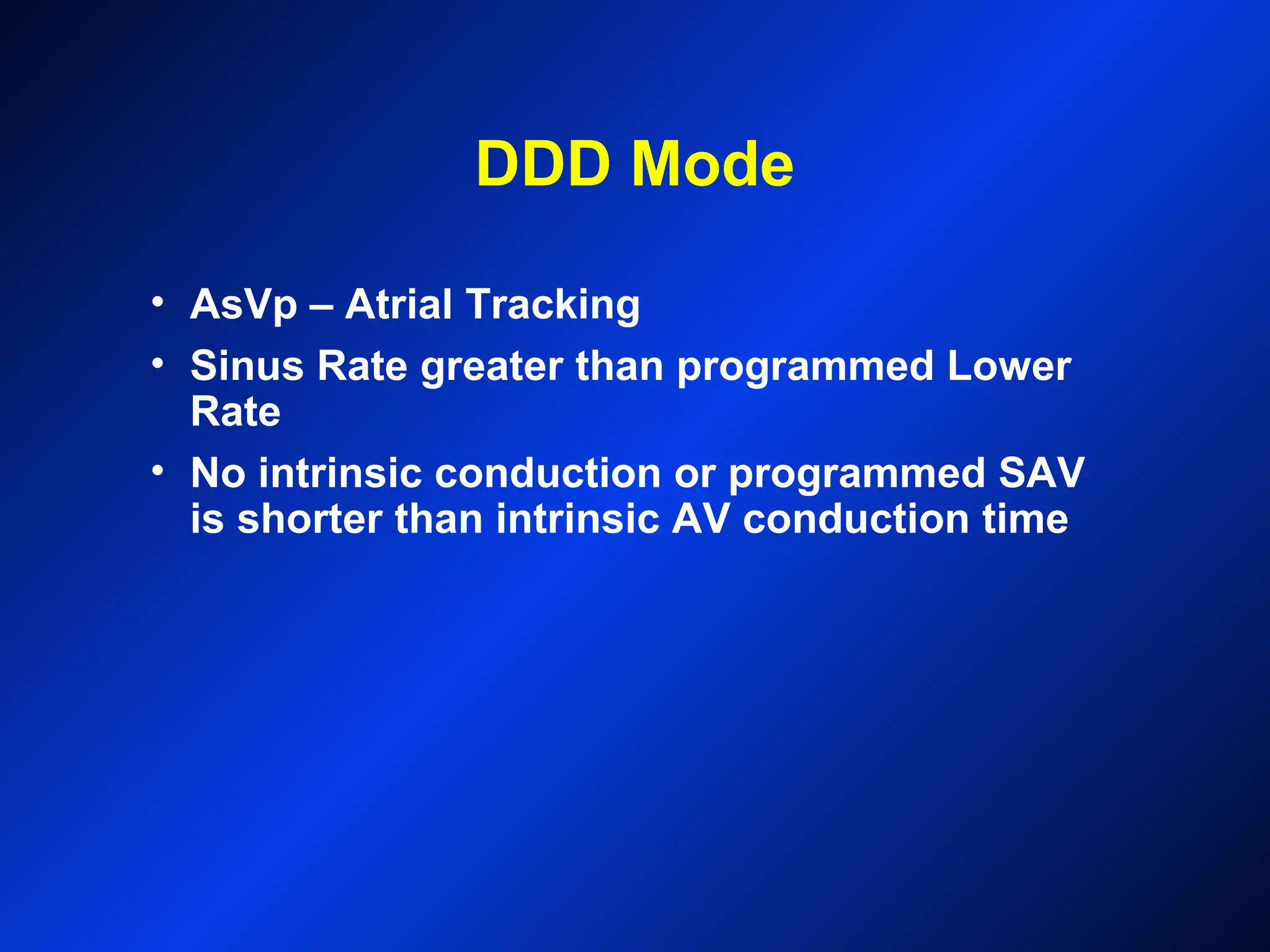 DDD Mode

• AsVp – Atrial Tracking
• Sinus Rate greater than programmed Lower Rate
• No intrinsic conduction or programmed SAV is shorter than intrinsic AV conduction time